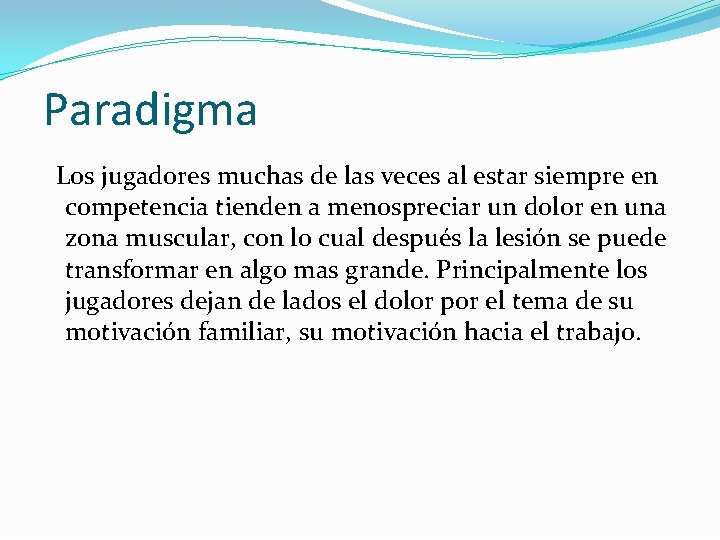 Paradigma

Los jugadores muchas de las veces al estar siempre en competencia tienden a menospreciar un dolor en una zona muscular, con lo cual después la lesión se puede transformar en algo mas grande. Principalmente los jugadores dejan de lados el dolor por el tema de su motivación familiar, su motivación hacia el trabajo.